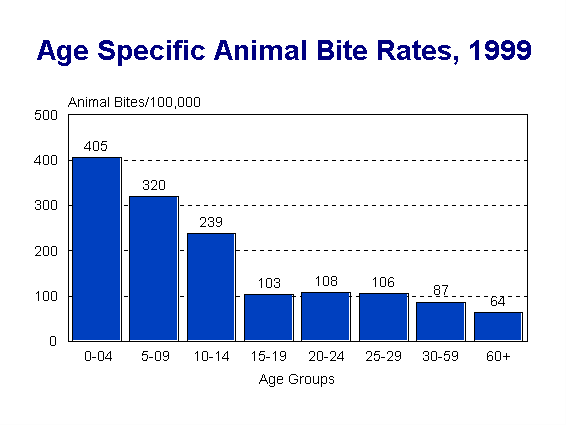 Age Specific Animal Bite Rates, 1999

Animal Bites/100,000

500
400
300
200
100
0

405
320
239
103
108
106
87
64

0-04
5-09
10-14
15-19
20-24
25-29
30-59
60+

Age Groups